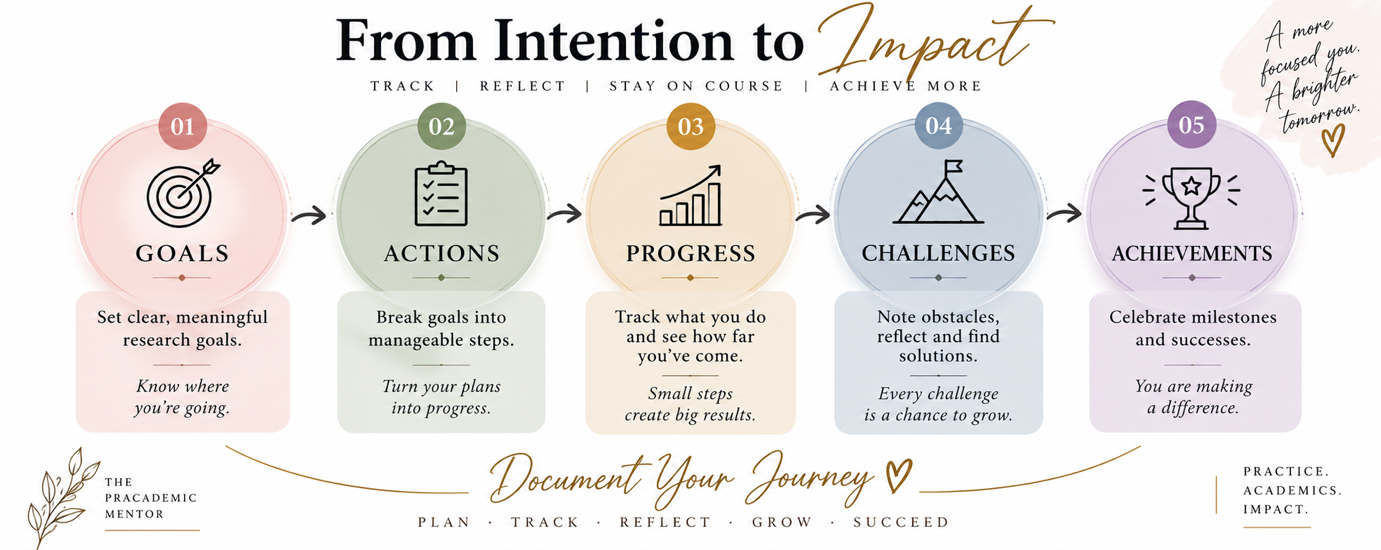 From Intention to Impact

TRACK | REFLECT | STAY ON COURSE | ACHIEVE MORE

A more focused you. A brighter tomorrow.

01
GOALS
Set clear, meaningful research goals.
Know where you're going.

02
ACTIONS
Break goals into manageable steps.
Turn your plans into progress.

03
PROGRESS
Track what you do and see how far you've come.
Small steps create big results.

04
CHALLENGES
Note obstacles, reflect and find solutions.
Every challenge is a chance to grow.

05
ACHIEVEMENTS
Celebrate milestones and successes.
You are making a difference.

THE PRACADEMIC MENTOR

Document Your Journey

PLAN · TRACK · REFLECT · GROW · SUCCEED

PRACTICE. ACADEMICS. IMPACT.